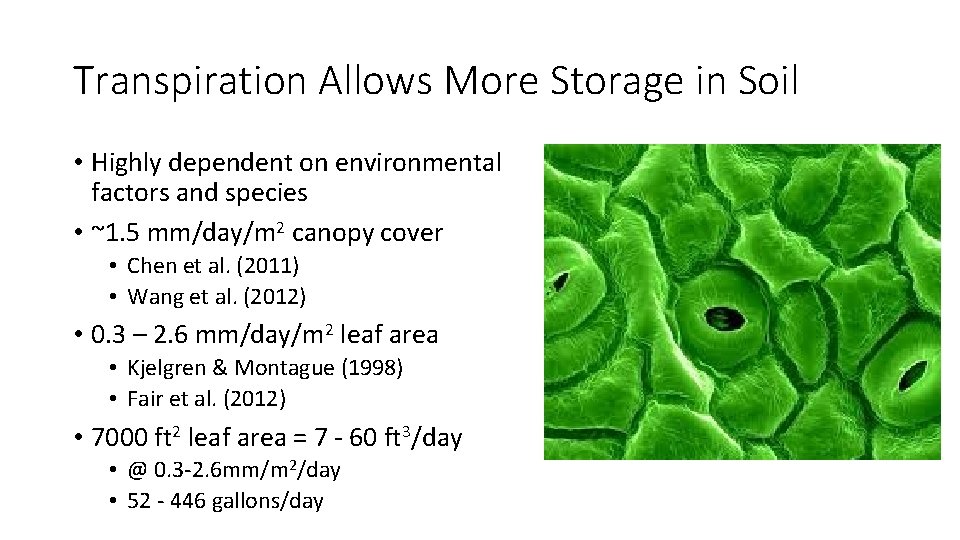 Transpiration Allows More Storage in Soil

• Highly dependent on environmental factors and species
• ~1.5 mm/day/m$^2$ canopy cover
  • Chen et al. (2011)
  • Wang et al. (2012)
• 0.3 – 2.6 mm/day/m$^2$ leaf area
  • Kjelgren & Montague (1998)
  • Fair et al. (2012)
• 7000 ft$^2$ leaf area = 7 - 60 ft$^3$/day
  • @ 0.3-2.6mm/m$^2$/day
  • 52 - 446 gallons/day